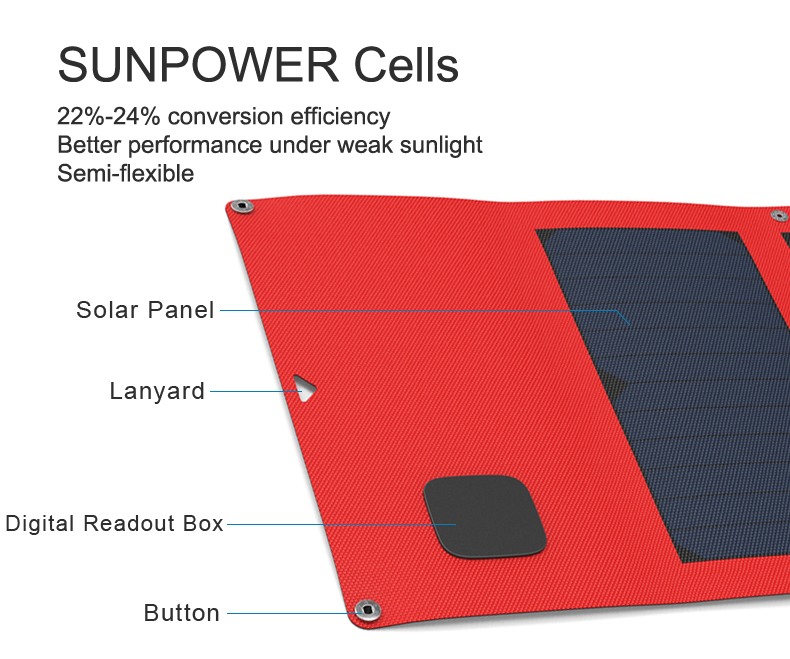 SUNPOWER Cells

22%-24% conversion efficiency
Better performance under weak sunlight
Semi-flexible

Solar Panel

Lanyard

Digital Readout Box

Button